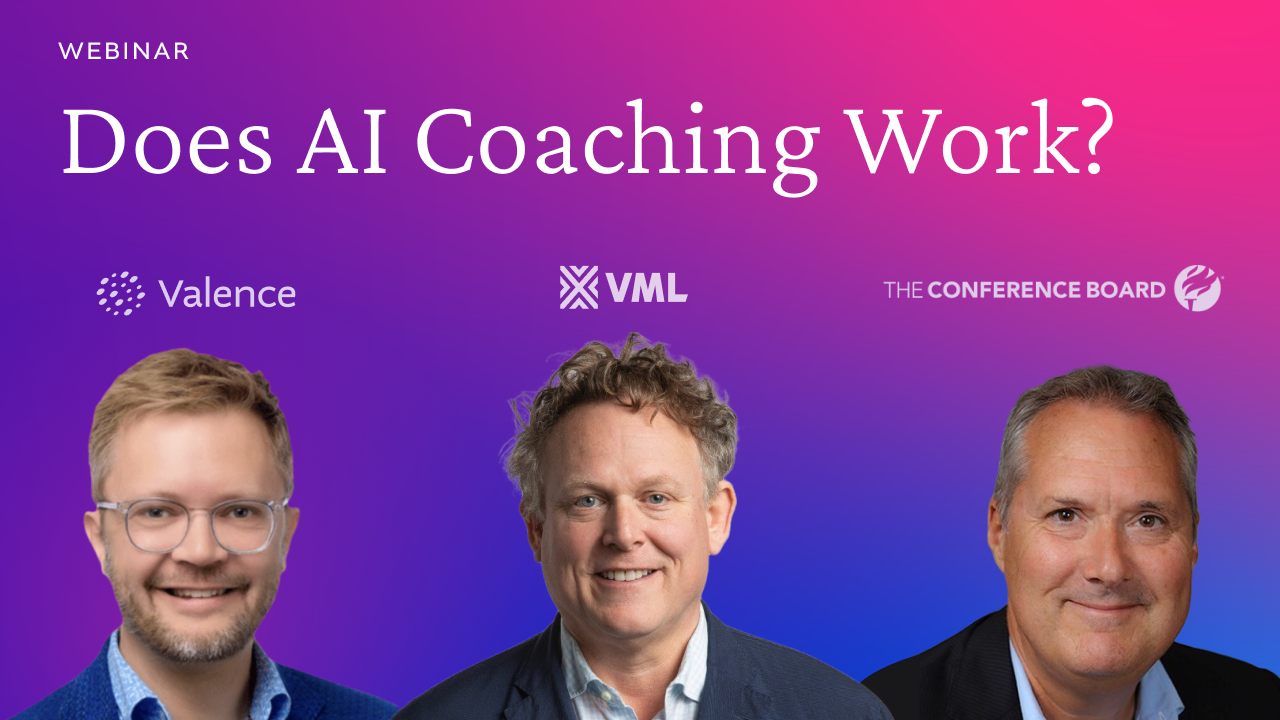 WEBINAR

Does AI Coaching Work?

Valence

VML

THE CONFERENCE BOARD